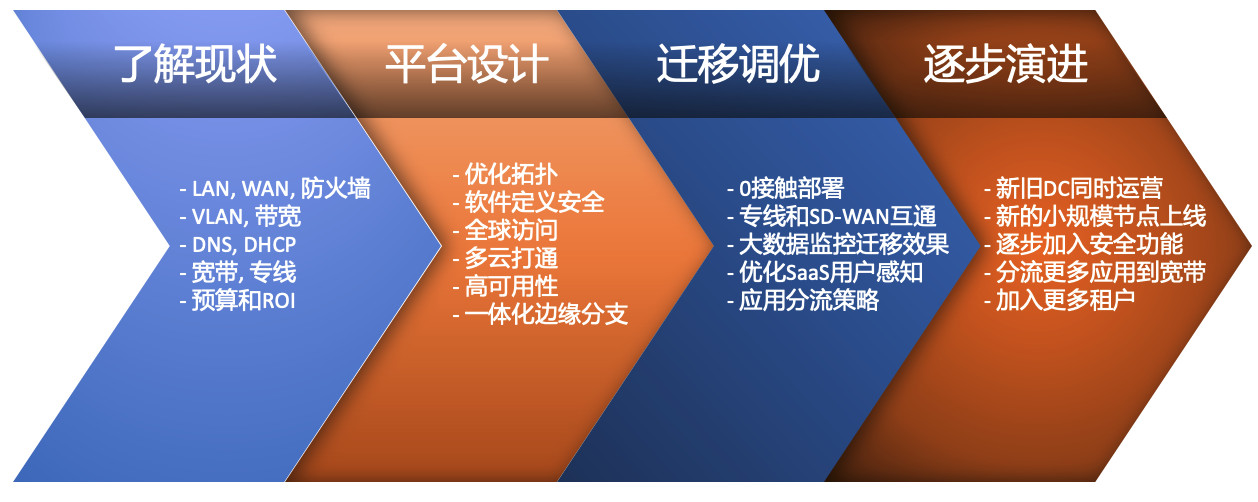 了解现状

- LAN, WAN, 防火墙
- VLAN, 带宽
- DNS, DHCP
- 宽带, 专线
- 预算和ROI

平台设计

- 优化拓扑
- 软件定义安全
- 全球访问
- 多云打通
- 高可用性
- 一体化边缘分支

迁移调优

- 0接触部署
- 专线和SD-WAN互通
- 大数据监控迁移效果
- 优化SaaS用户感知
- 应用分流策略

逐步演进

- 新旧DC同时运营
- 新的小规模节点上线
- 逐步加入安全功能
- 分流更多应用到宽带
- 加入更多租户